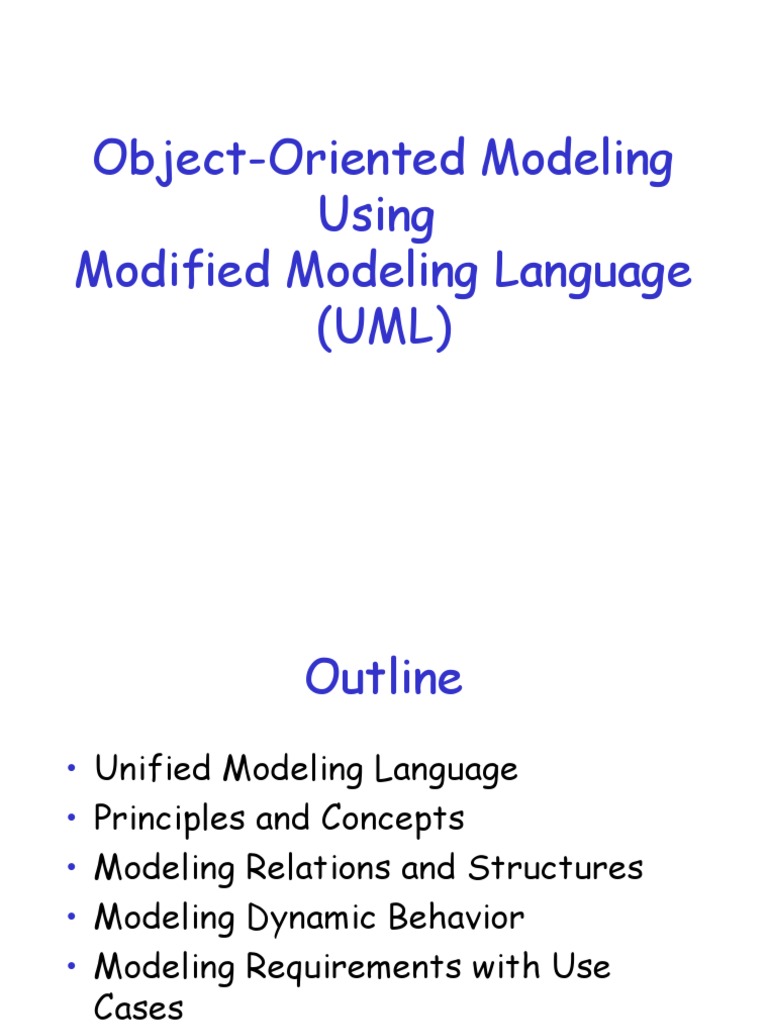 Object-Oriented Modeling Using Modified Modeling Language (UML)

Outline

• Unified Modeling Language
• Principles and Concepts
• Modeling Relations and Structures
• Modeling Dynamic Behavior
• Modeling Requirements with Use Cases